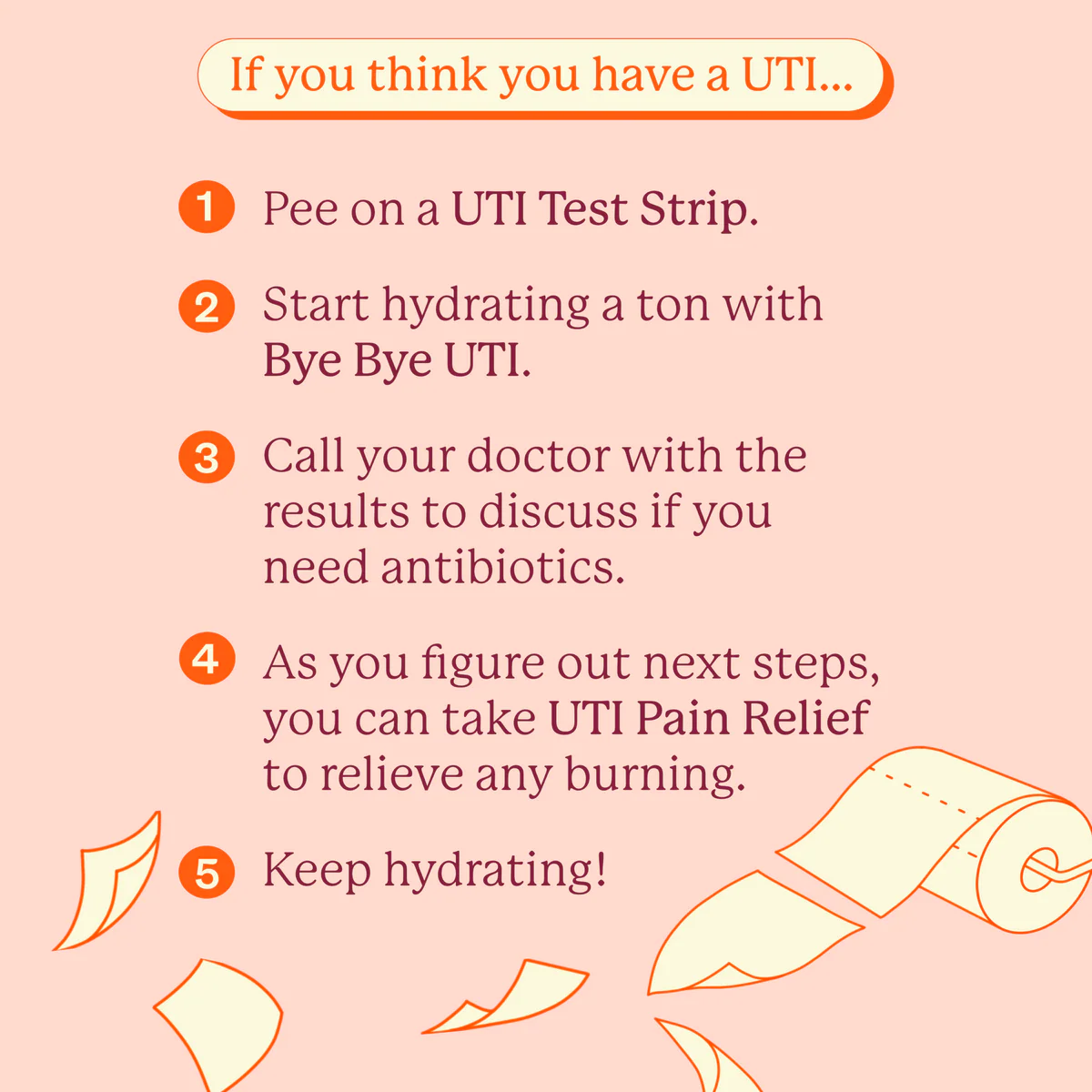 If you think you have a UTI...

1 Pee on a UTI Test Strip.

2 Start hydrating a ton with Bye Bye UTI.

3 Call your doctor with the results to discuss if you need antibiotics.

4 As you figure out next steps, you can take UTI Pain Relief to relieve any burning.

5 Keep hydrating!